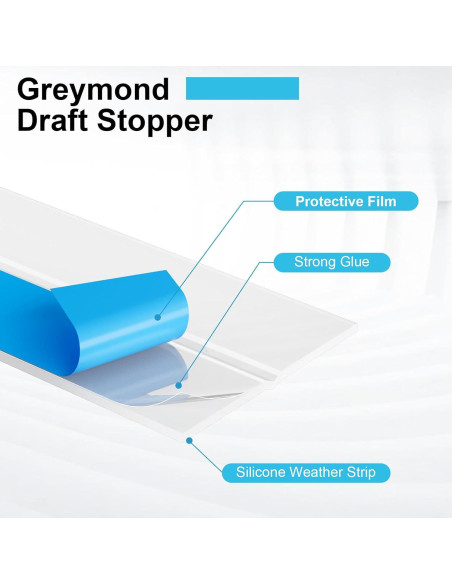 Greymond
Draft Stopper

Protective Film

Strong Glue

Silicone Weather Strip